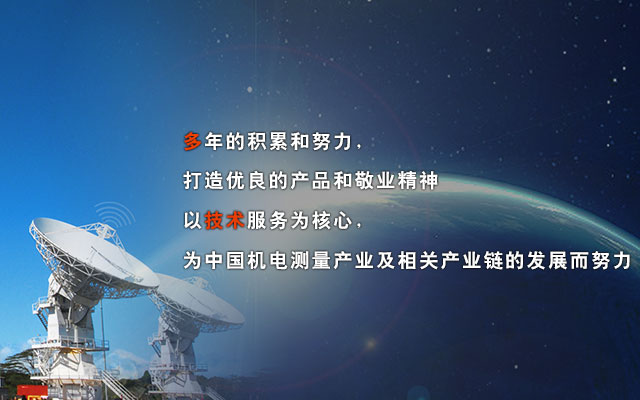 多年的积累和努力，

打造优良的产品和敬业精神

以技术服务为核心，

为中国机电测量产业及相关产业链的发展而努力